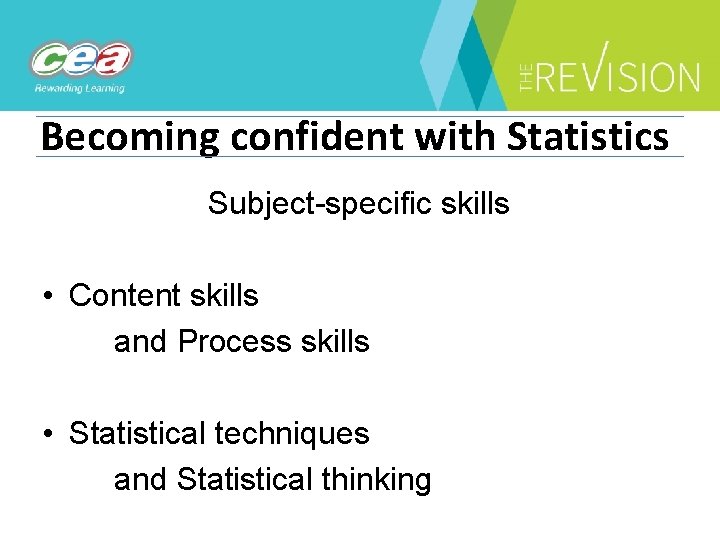 cea
Rewarding Learning

THE REVISION

Becoming confident with Statistics

Subject-specific skills

• Content skills
and Process skills

• Statistical techniques
and Statistical thinking